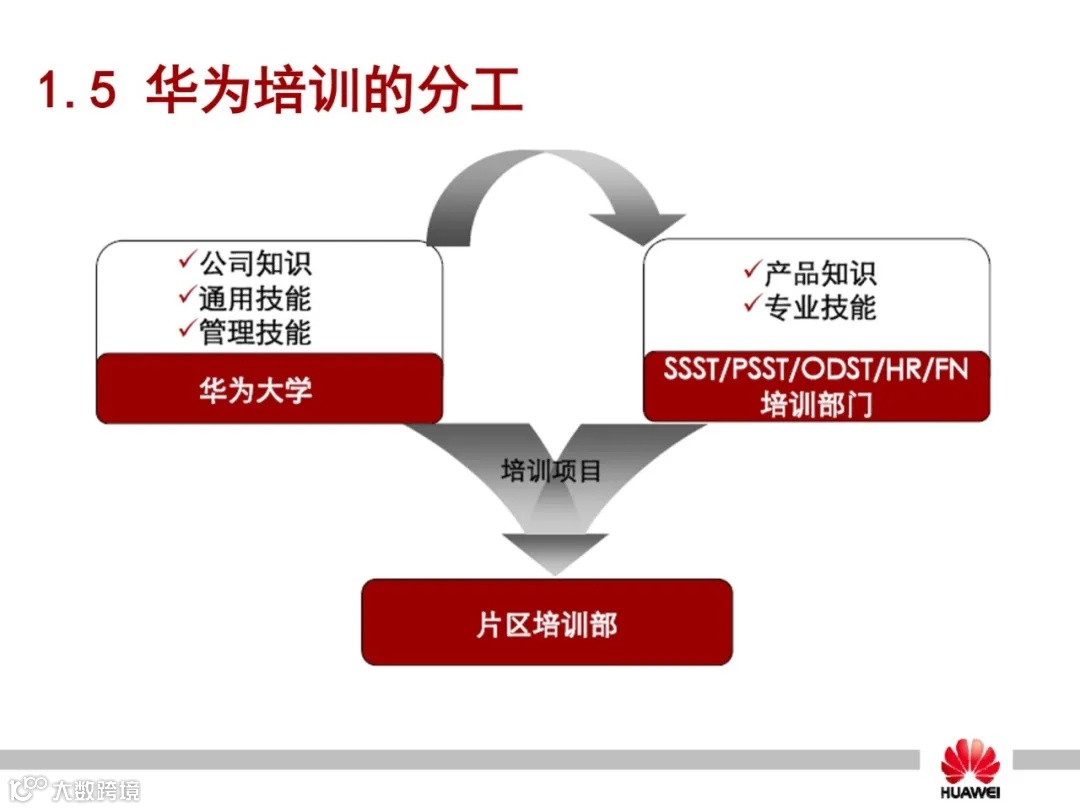 1.5 华为培训的分工

✓公司知识
✓通用技能
✓管理技能

华为大学

✓产品知识
✓专业技能

SSST/PSST/ODST/HR/FN 培训部门

培训项目

片区培训部

大数跨境

HUAWEI